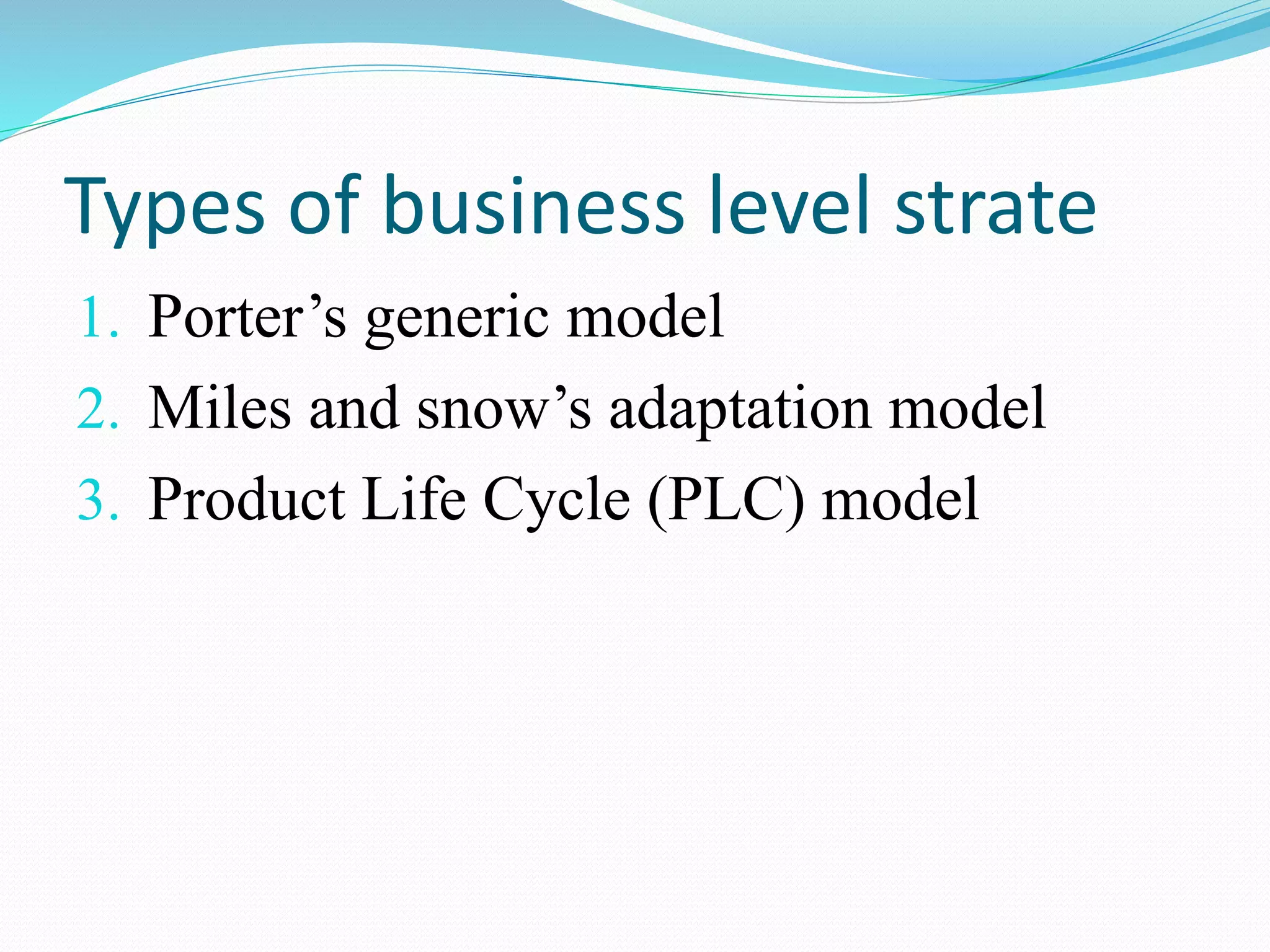 Types of business level strate

1. Porter’s generic model
2. Miles and snow’s adaptation model
3. Product Life Cycle (PLC) model